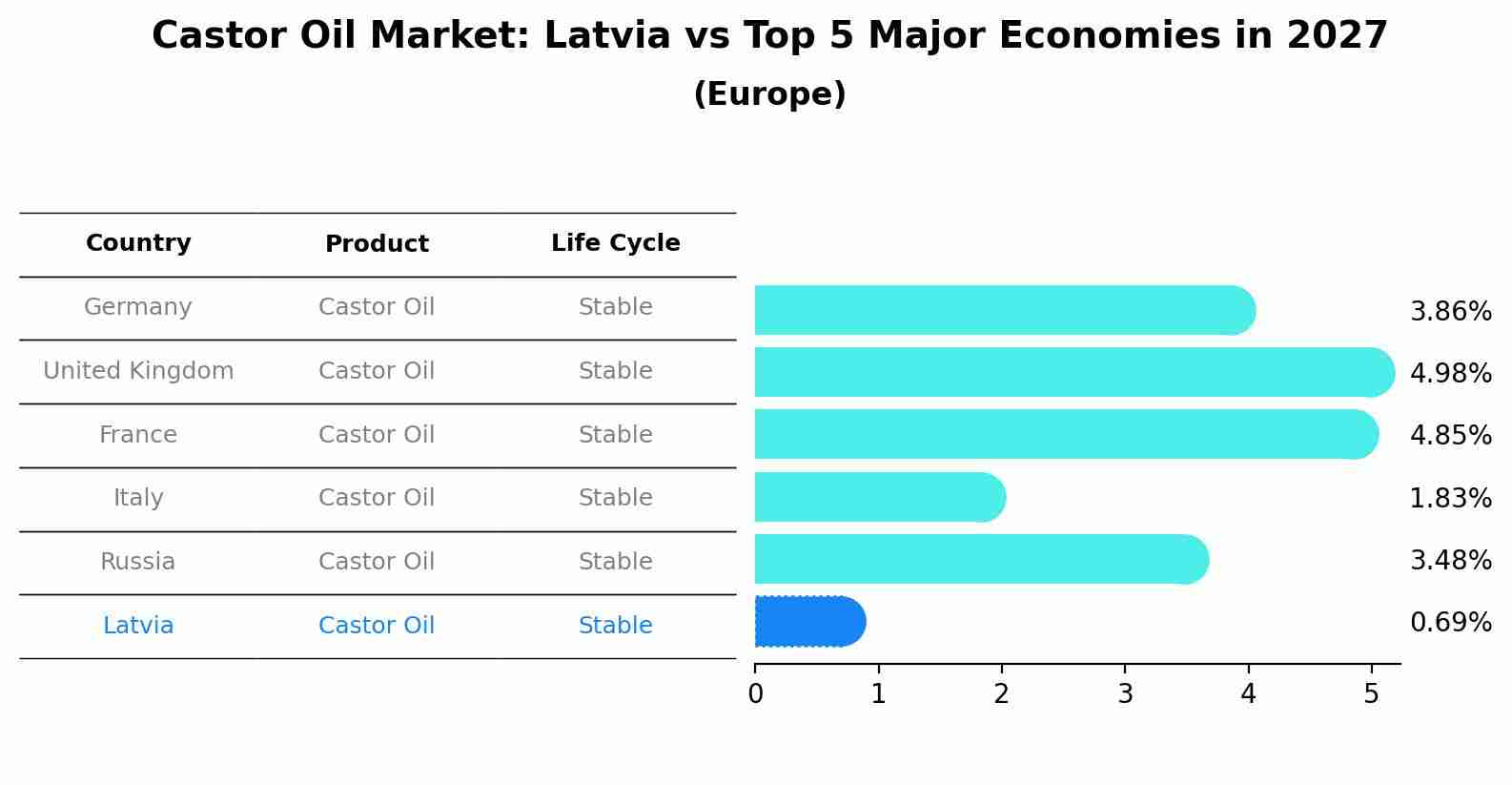 Castor Oil Market: Latvia vs Top 5 Major Economies in 2027
(Europe)

| Country | Product | Life Cycle |
|---|---|---|
| Germany | Castor Oil | Stable |
| United Kingdom | Castor Oil | Stable |
| France | Castor Oil | Stable |
| Italy | Castor Oil | Stable |
| Russia | Castor Oil | Stable |
| Latvia | Castor Oil | Stable |

3.86%
4.98%
4.85%
1.83%
3.48%
0.69%

0 1 2 3 4 5